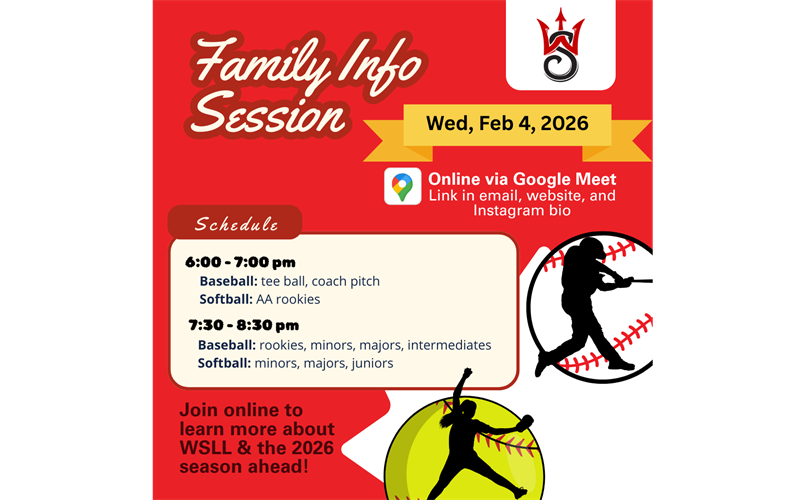 Family Info Session

WS

Wed, Feb 4, 2026

Online via Google Meet
Link in email, website, and Instagram bio

Schedule

6:00 - 7:00 pm
Baseball: tee ball, coach pitch
Softball: AA rookies

7:30 - 8:30 pm
Baseball: rookies, minors, majors, intermediates
Softball: minors, majors, juniors

Join online to learn more about WSLL & the 2026 season ahead!